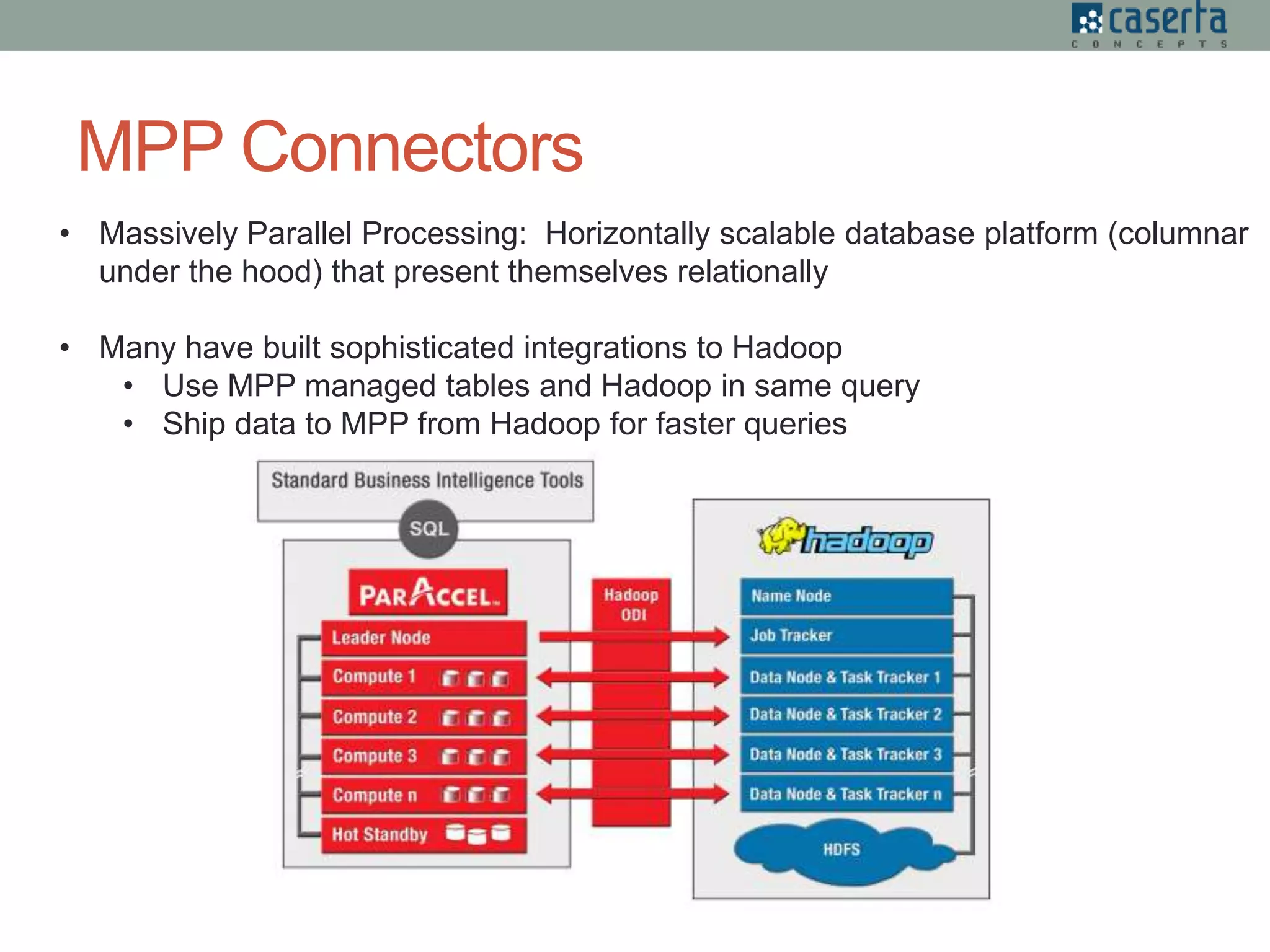 caserta
CONCEPTS

MPP Connectors

• Massively Parallel Processing: Horizontally scalable database platform (columnar under the hood) that present themselves relationally

• Many have built sophisticated integrations to Hadoop
  • Use MPP managed tables and Hadoop in same query
  • Ship data to MPP from Hadoop for faster queries

Standard Business Intelligence Tools

SQL

PARACCEL

Leader Node
Compute 1
Compute 2
Compute 3
Compute n
Hot Standby

Hadoop ODI

hadoop

Name Node
Job Tracker
Data Node & Task Tracker 1
Data Node & Task Tracker 2
Data Node & Task Tracker 3
Data Node & Task Tracker n
HDFS